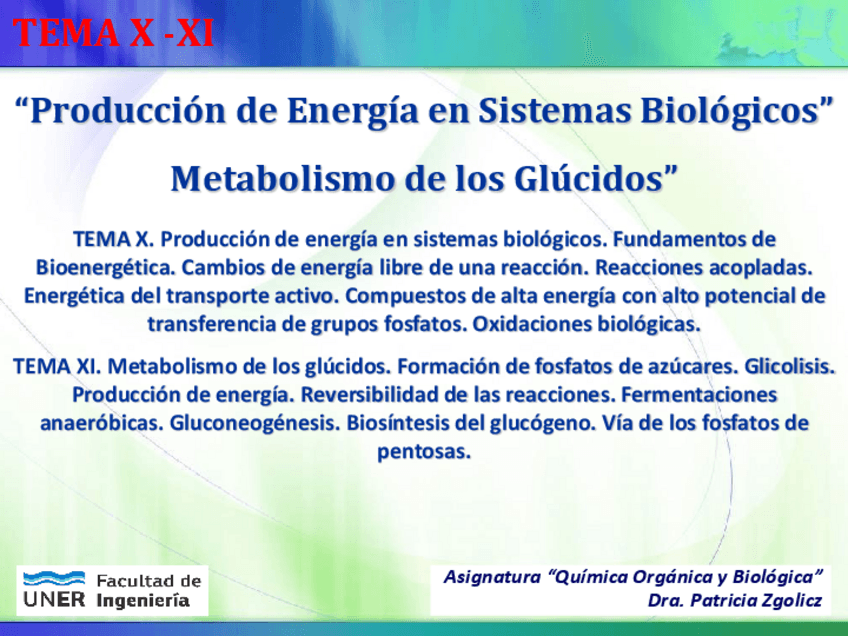 TEMA X -XI

“Producción de Energía en Sistemas Biológicos”

Metabolismo de los Glúcidos”

TEMA X. Producción de energía en sistemas biológicos. Fundamentos de Bioenergética. Cambios de energía libre de una reacción. Reacciones acopladas. Energética del transporte activo. Compuestos de alta energía con alto potencial de transferencia de grupos fosfatos. Oxidaciones biológicas.

TEMA XI. Metabolismo de los glúcidos. Formación de fosfatos de azúcares. Glicolisis. Producción de energía. Reversibilidad de las reacciones. Fermentaciones anaeróbicas. Gluconeogénesis. Biosíntesis del glucógeno. Vía de los fosfatos de pentosas.

UNER Facultad de Ingeniería

Asignatura “Química Orgánica y Biológica”
Dra. Patricia Zgolicz